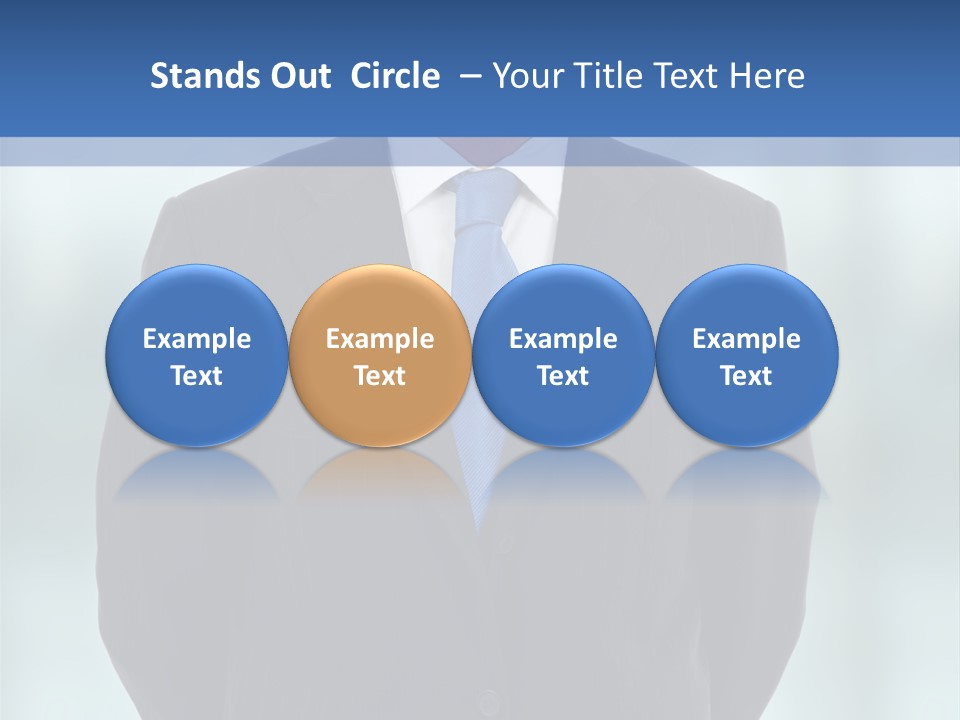 Stands Out Circle – Your Title Text Here

Example Text

Example Text

Example Text

Example Text